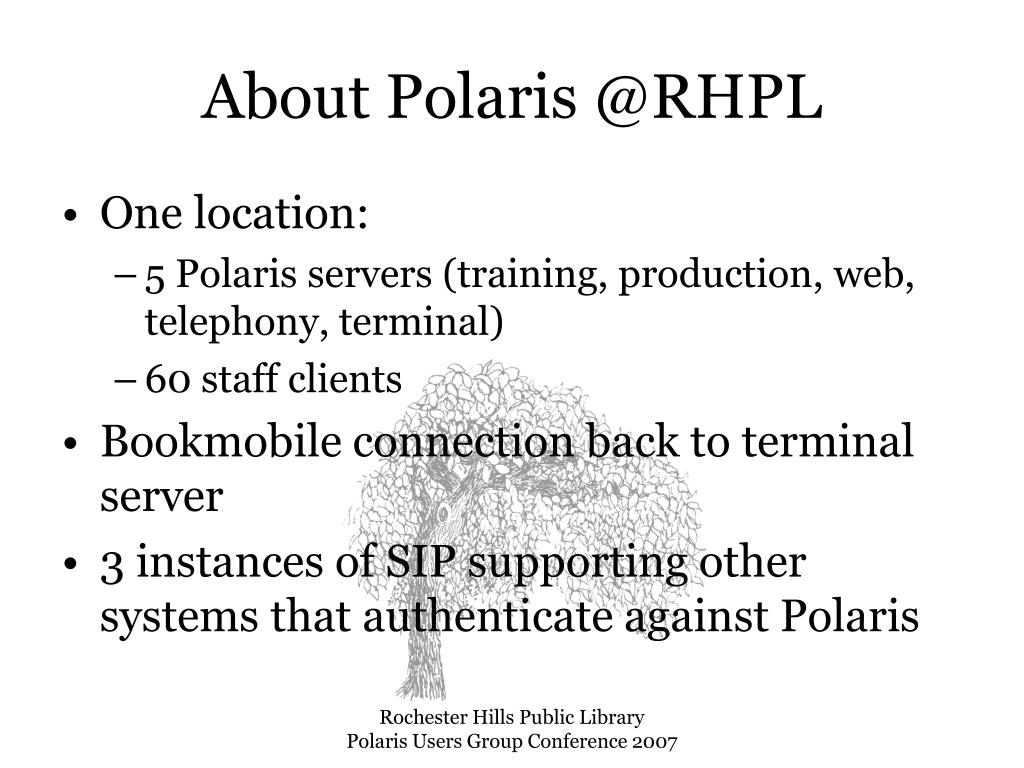 About Polaris @RHPL

• One location:
– 5 Polaris servers (training, production, web, telephony, terminal)
– 60 staff clients
• Bookmobile connection back to terminal server
• 3 instances of SIP supporting other systems that authenticate against Polaris

Rochester Hills Public Library
Polaris Users Group Conference 2007